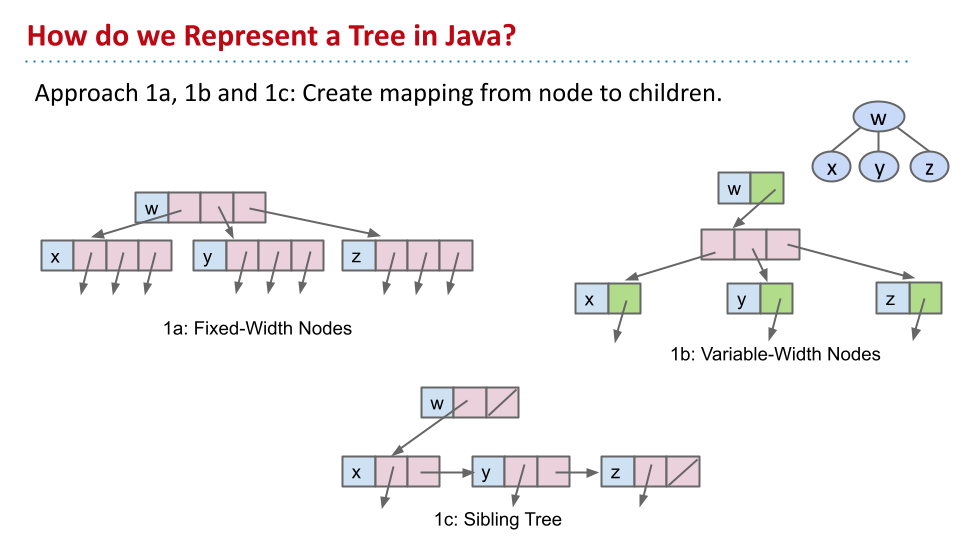 How do we Represent a Tree in Java?

Approach 1a, 1b and 1c: Create mapping from node to children.

w
x y z

w
x
y
z
1a: Fixed-Width Nodes

w
x
y
z
1b: Variable-Width Nodes

w
x
y
z
1c: Sibling Tree